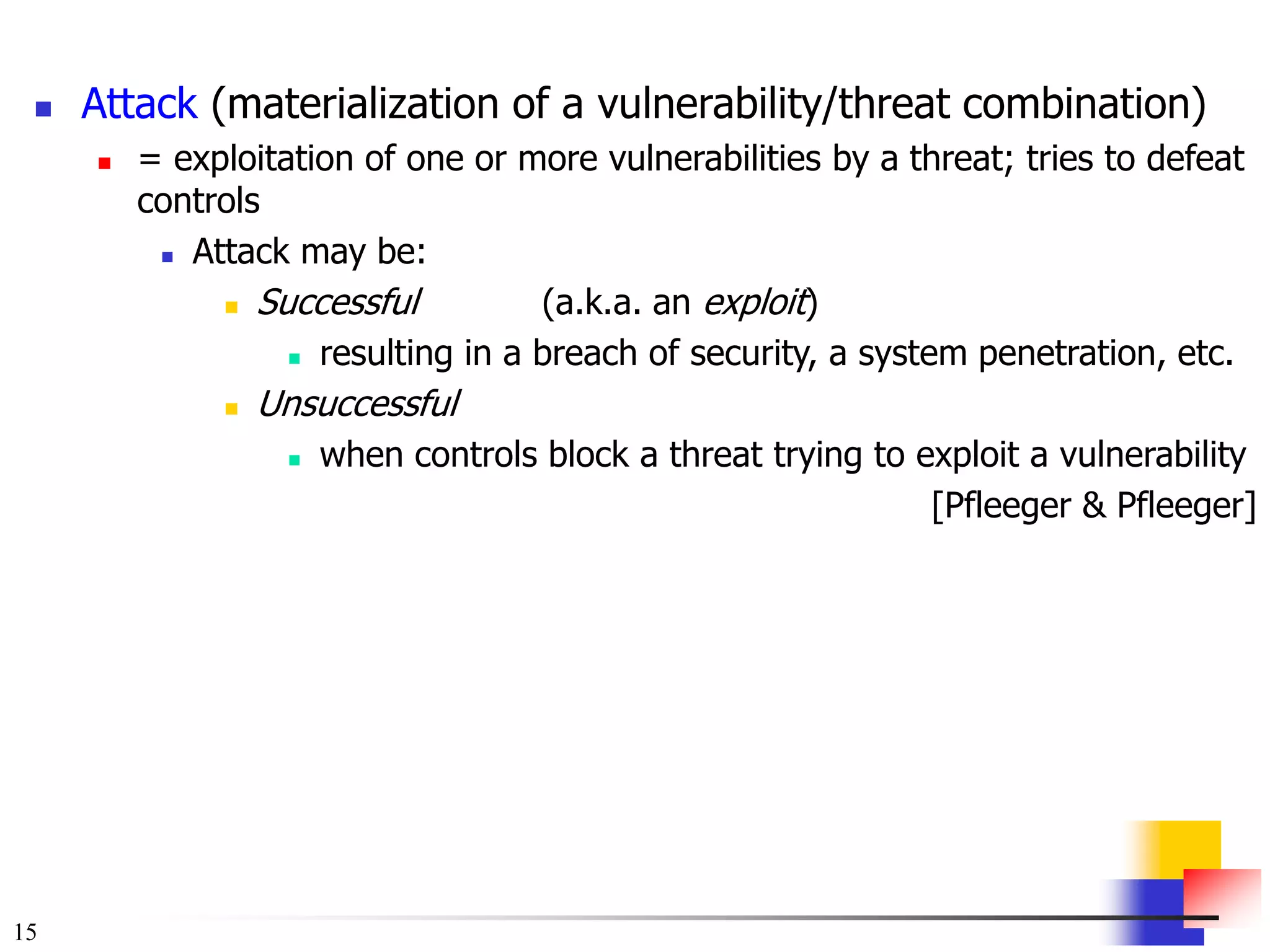 Attack (materialization of a vulnerability/threat combination)

= exploitation of one or more vulnerabilities by a threat; tries to defeat controls

Attack may be:

Successful (a.k.a. an exploit)

resulting in a breach of security, a system penetration, etc.

Unsuccessful

when controls block a threat trying to exploit a vulnerability

[Pfleeger & Pfleeger]

15